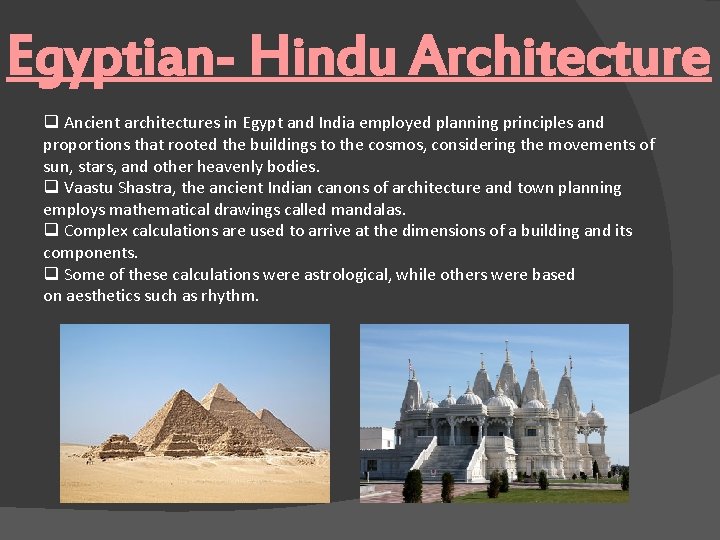 Egyptian- Hindu Architecture

❑ Ancient architectures in Egypt and India employed planning principles and proportions that rooted the buildings to the cosmos, considering the movements of sun, stars, and other heavenly bodies.
❑ Vaastu Shastra, the ancient Indian canons of architecture and town planning employs mathematical drawings called mandalas.
❑ Complex calculations are used to arrive at the dimensions of a building and its components.
❑ Some of these calculations were astrological, while others were based on aesthetics such as rhythm.